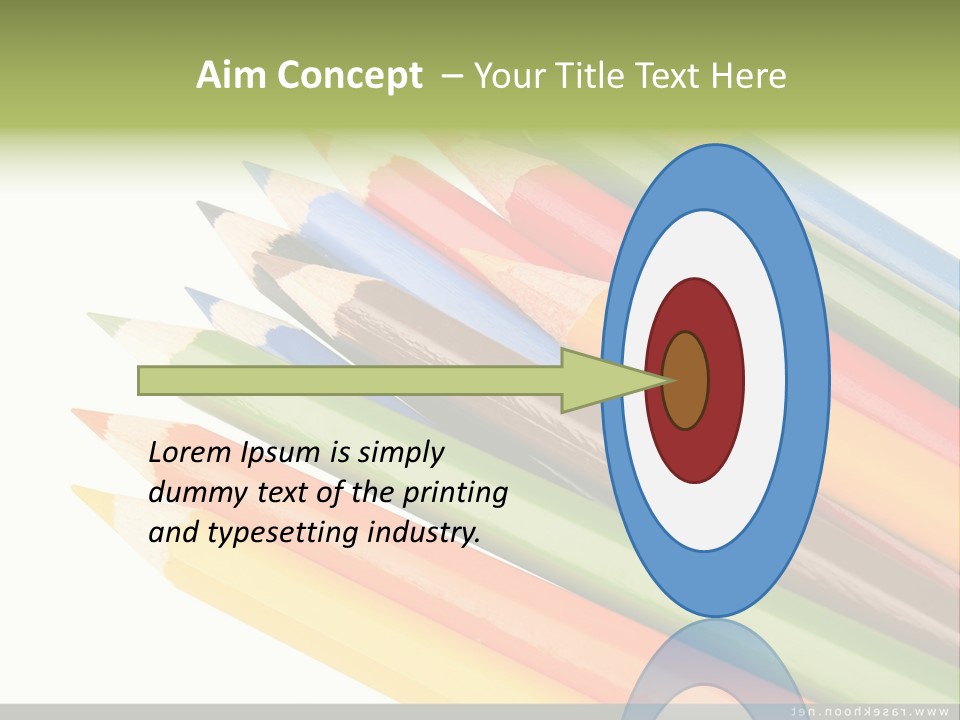 Aim Concept – Your Title Text Here

Lorem Ipsum is simply dummy text of the printing and typesetting industry.

www.rasekhoon.net